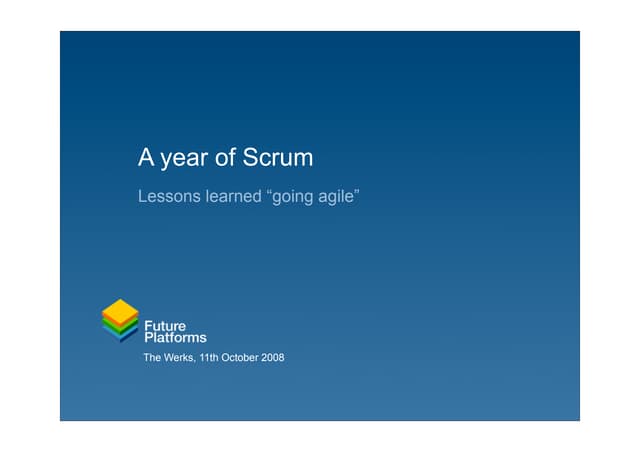 A year of Scrum

Lessons learned “going agile”

Future Platforms

The Werks, 11th October 2008